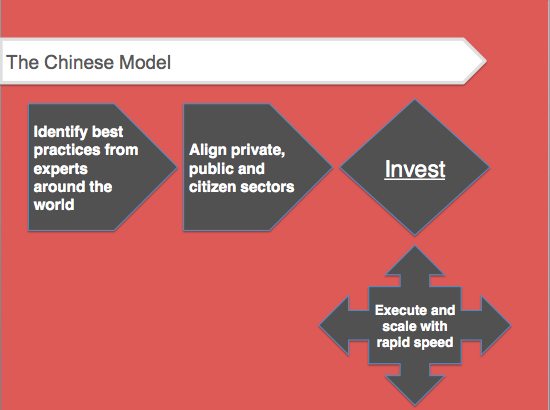 The Chinese Model

Identify best practices from experts around the world

Align private, public and citizen sectors

Invest

Execute and scale with rapid speed